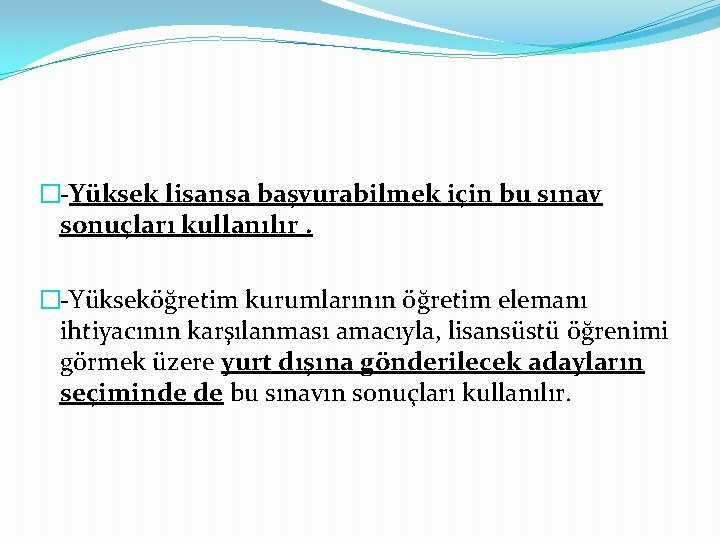 -Yüksek lisansa başvurabilmek için bu sınav sonuçları kullanılır .

-Yükseköğretim kurumlarının öğretim elemanı ihtiyacının karşılanması amacıyla, lisansüstü öğrenimi görmek üzere yurt dışına gönderilecek adayların seçiminde de bu sınavın sonuçları kullanılır.